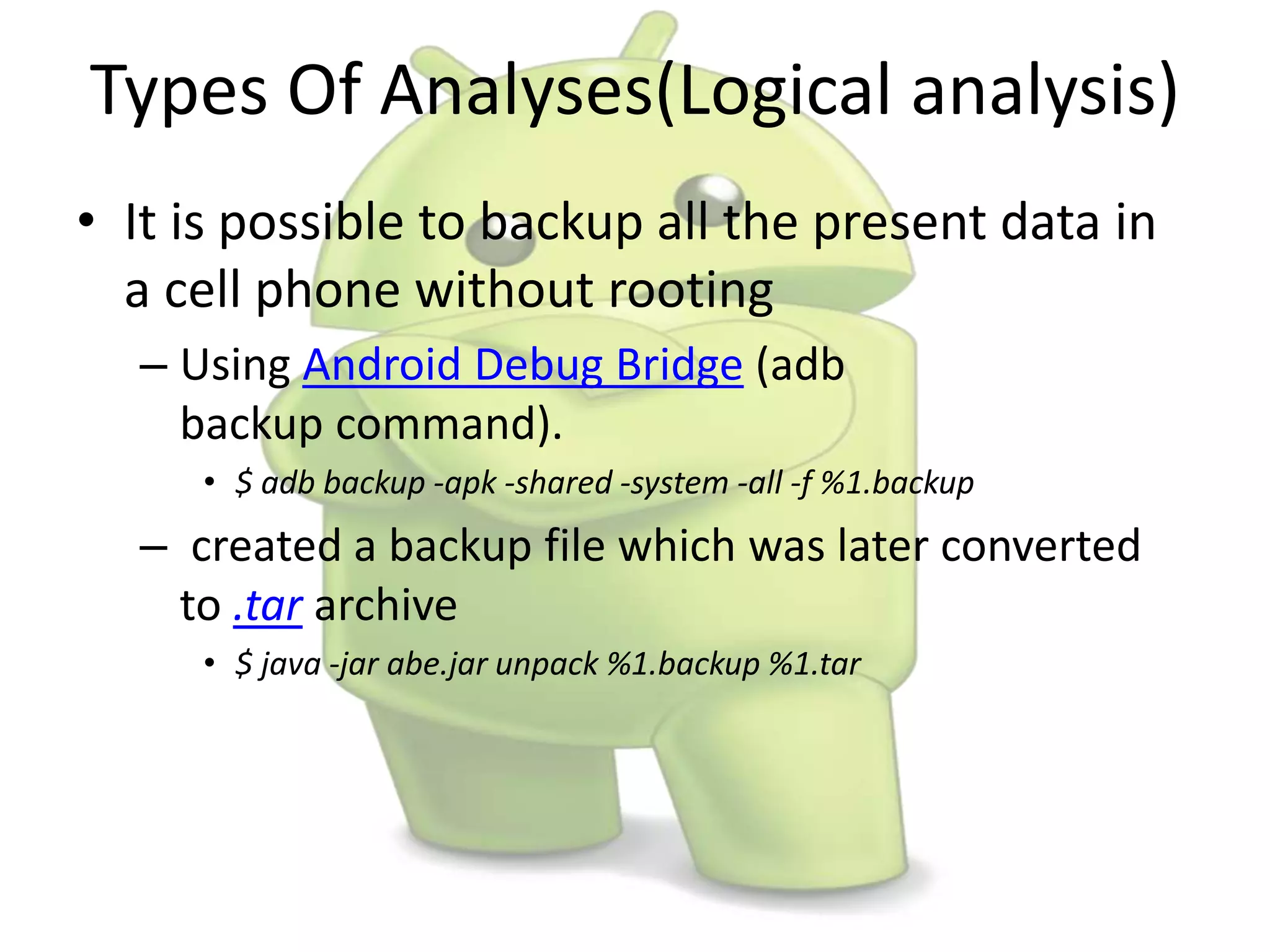 Types Of Analyses(Logical analysis)

• It is possible to backup all the present data in a cell phone without rooting

– Using Android Debug Bridge (adb backup command).

• $ adb backup -apk -shared -system -all -f %1.backup

– created a backup file which was later converted to .tar archive

• $ java -jar abe.jar unpack %1.backup %1.tar